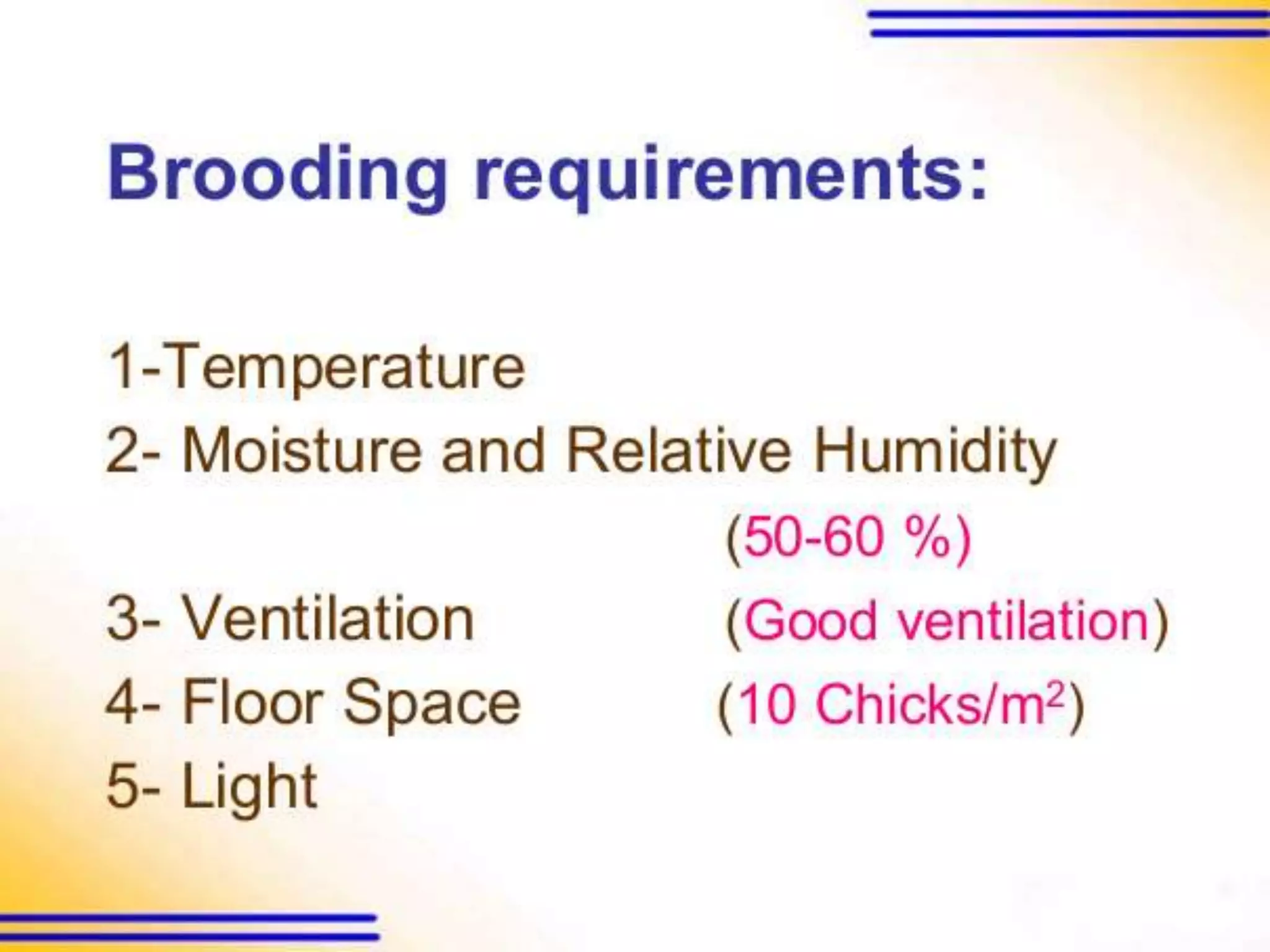 Brooding requirements:

1-Temperature
2- Moisture and Relative Humidity (50-60 %)
3- Ventilation (Good ventilation)
4- Floor Space (10 Chicks/$m^2$)
5- Light